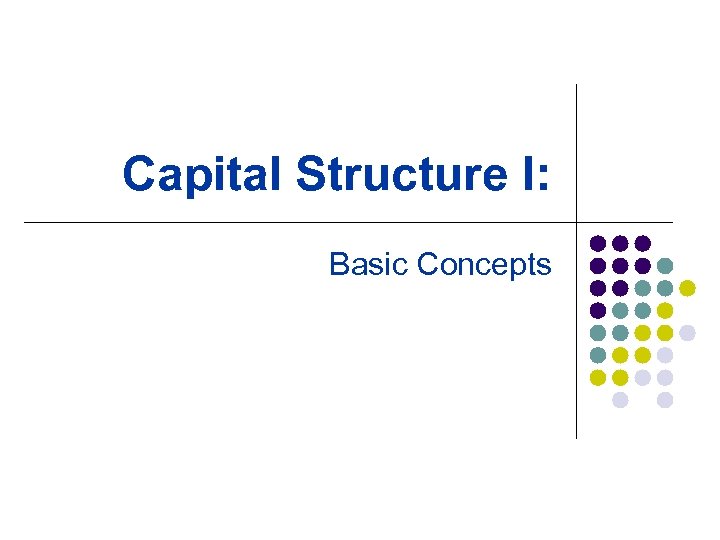 Capital Structure I:

Basic Concepts